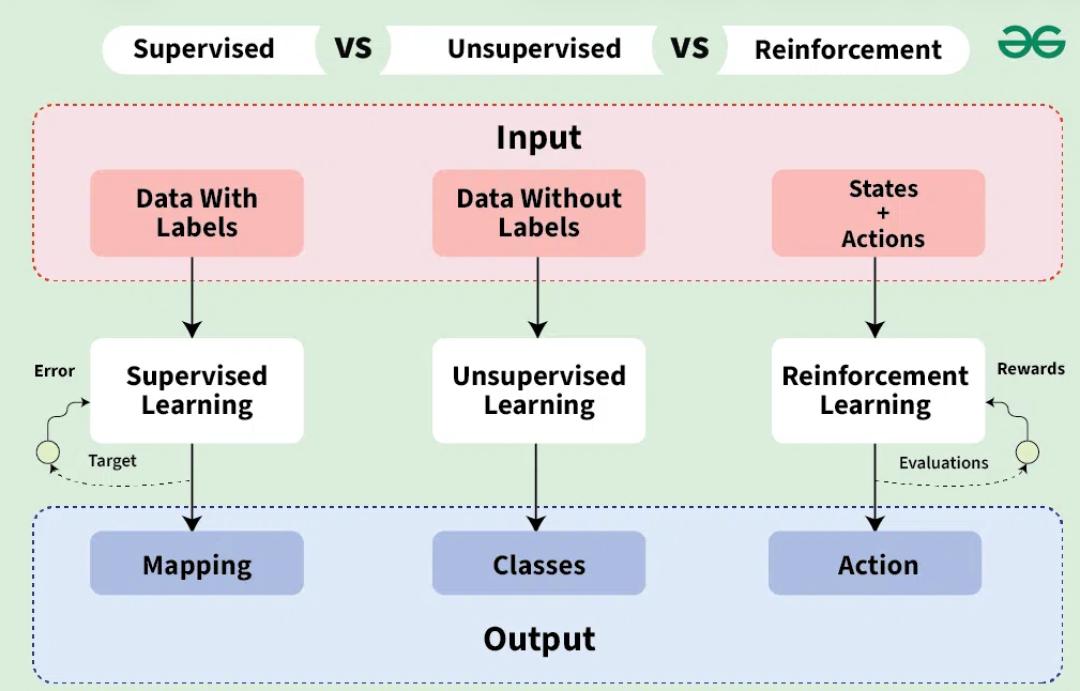 Supervised VS Unsupervised VS Reinforcement

Input

Data With Labels

Data Without Labels

States + Actions

Error

Supervised Learning

Target

Unsupervised Learning

Reinforcement Learning

Rewards

Evaluations

Mapping

Classes

Action

Output